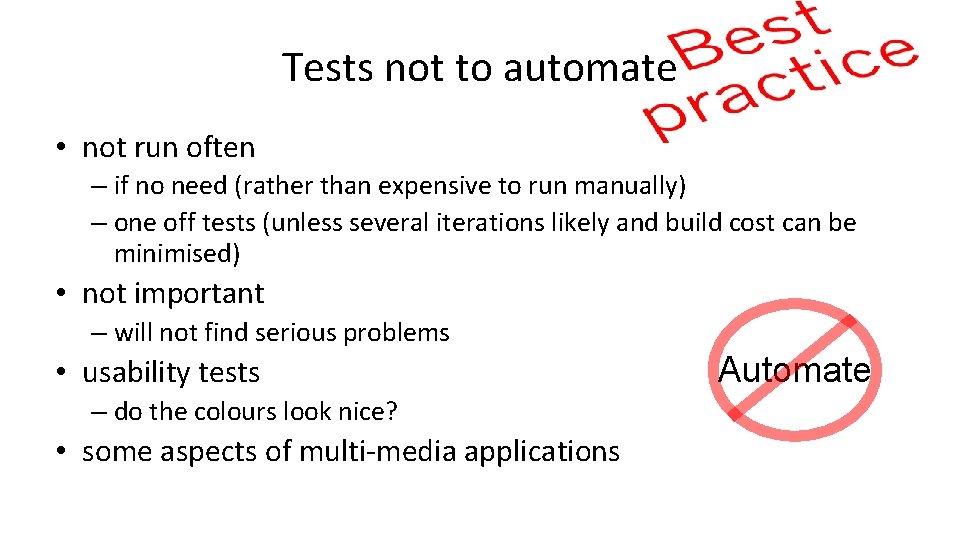 Tests not to automate

Best practice

• not run often
– if no need (rather than expensive to run manually)
– one off tests (unless several iterations likely and build cost can be minimised)

• not important
– will not find serious problems

• usability tests
– do the colours look nice?

• some aspects of multi-media applications

Automate